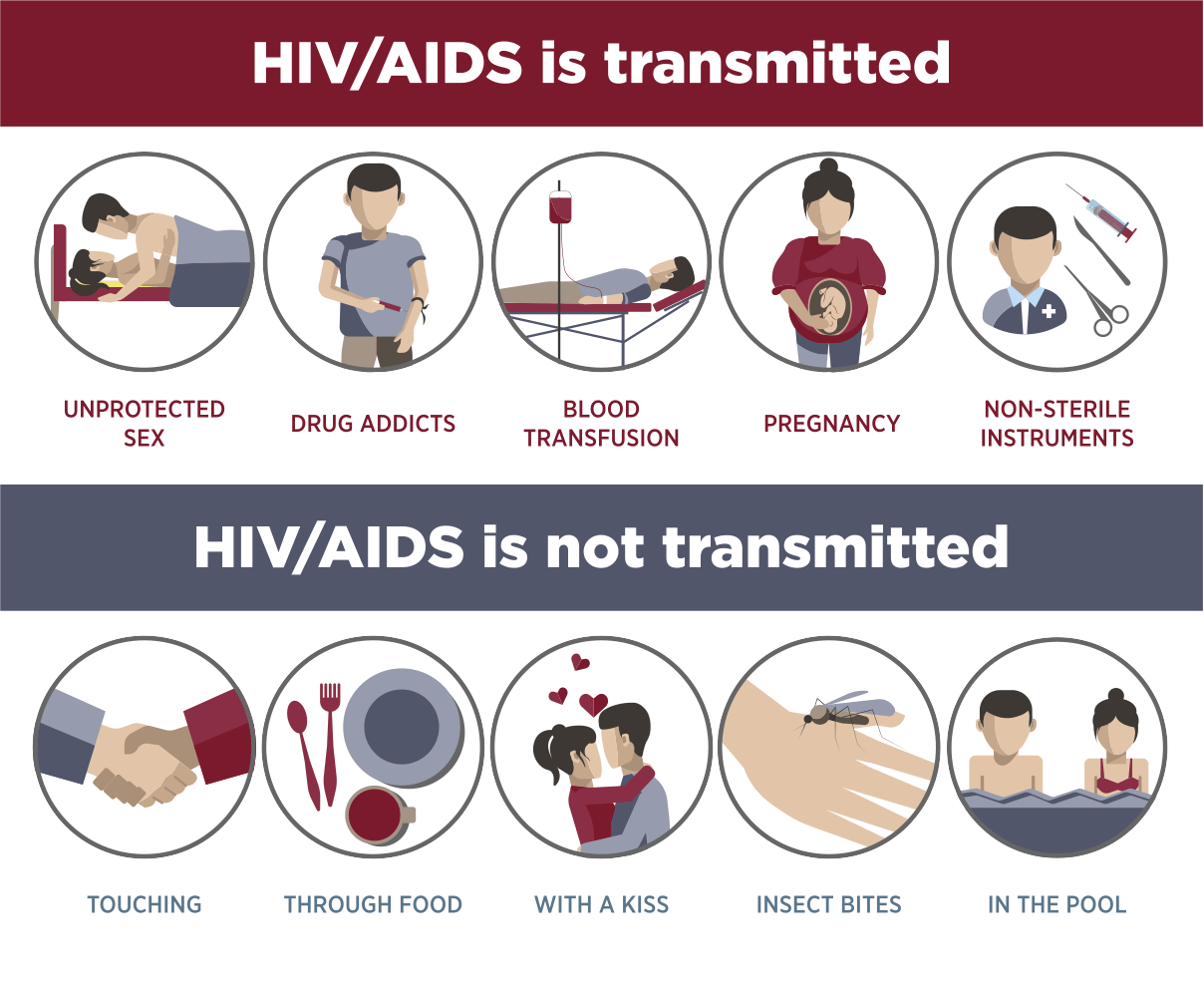 HIV/AIDS is transmitted

UNPROTECTED SEX

DRUG ADDICTS

BLOOD TRANSFUSION

PREGNANCY

NON-STERILE INSTRUMENTS

HIV/AIDS is not transmitted

TOUCHING

THROUGH FOOD

WITH A KISS

INSECT BITES

IN THE POOL